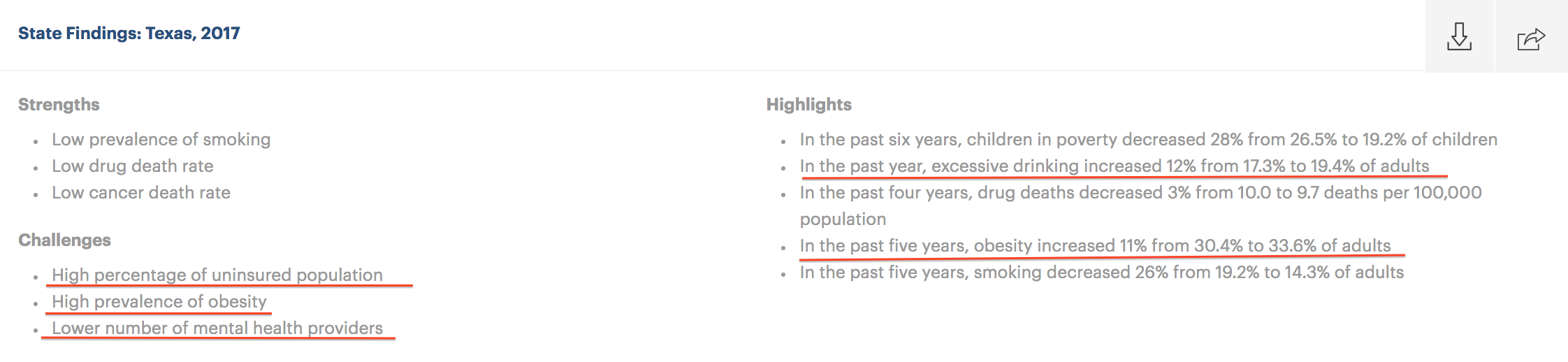 State Findings: Texas, 2017

Strengths

- Low prevalence of smoking
- Low drug death rate
- Low cancer death rate

Challenges

- High percentage of uninsured population
- High prevalence of obesity
- Lower number of mental health providers

Highlights

- In the past six years, children in poverty decreased 28% from 26.5% to 19.2% of children
- In the past year, excessive drinking increased 12% from 17.3% to 19.4% of adults
- In the past four years, drug deaths decreased 3% from 10.0 to 9.7 deaths per 100,000 population
- In the past five years, obesity increased 11% from 30.4% to 33.6% of adults
- In the past five years, smoking decreased 26% from 19.2% to 14.3% of adults